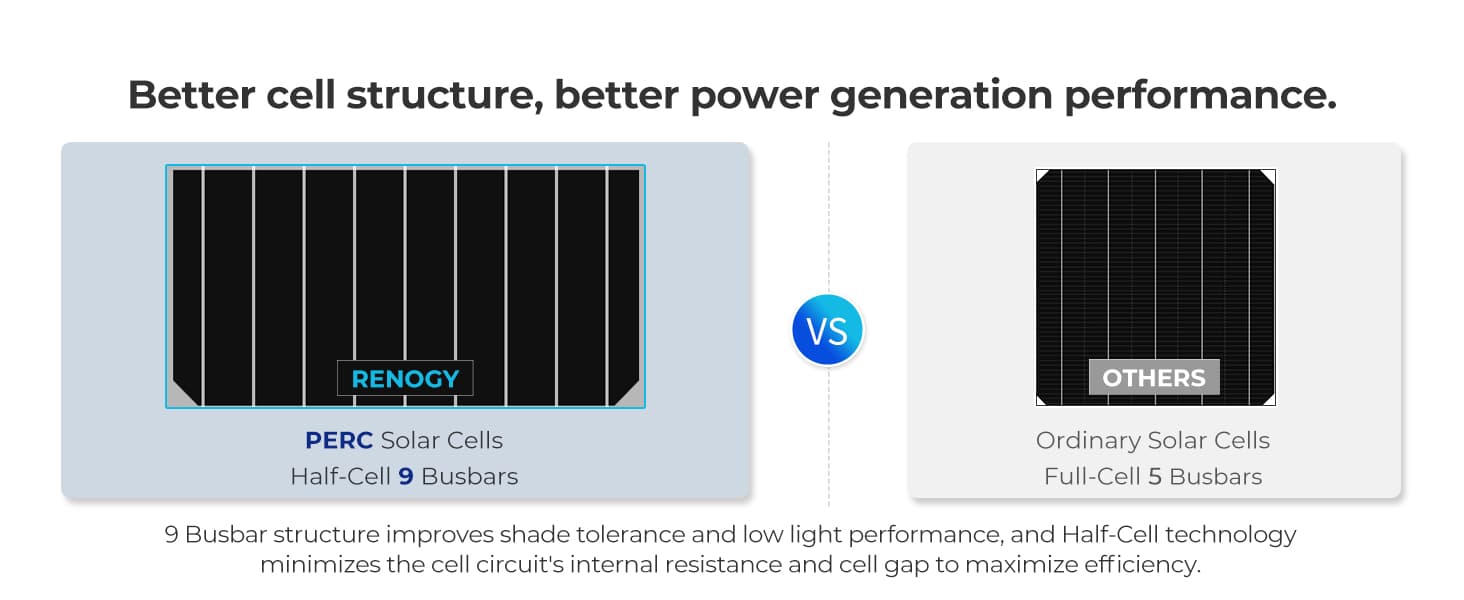 Better cell structure, better power generation performance.

RENOGY

PERC Solar Cells
Half-Cell 9 Busbars

VS

OTHERS

Ordinary Solar Cells
Full-Cell 5 Busbars

9 Busbar structure improves shade tolerance and low light performance, and Half-Cell technology minimizes the cell circuit's internal resistance and cell gap to maximize efficiency.